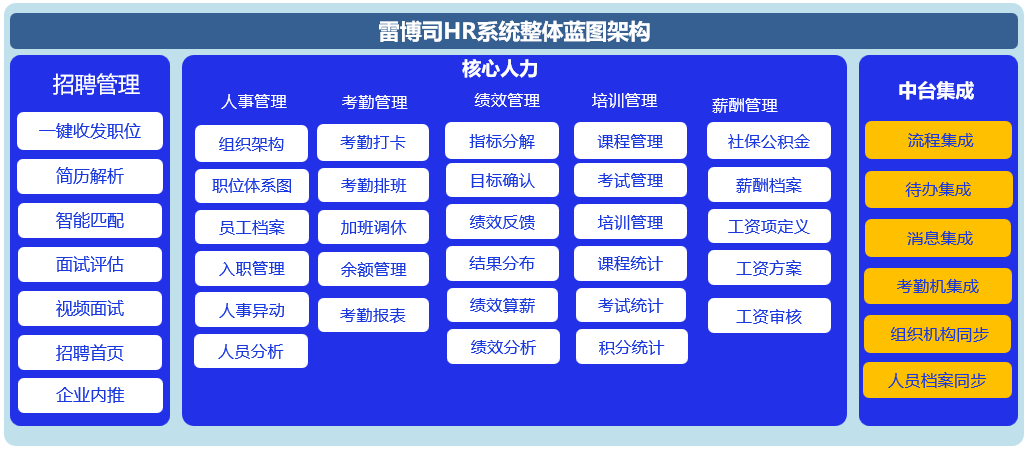 雷博司HR系统整体蓝图架构

招聘管理

一键收发职位

简历解析

智能匹配

面试评估

视频面试

招聘首页

企业内推

核心人力

人事管理

组织架构

职位体系图

员工档案

入职管理

人事异动

人员分析

考勤管理

考勤打卡

考勤排班

加班调休

余额管理

考勤报表

绩效管理

指标分解

目标确认

绩效反馈

结果分布

绩效算薪

绩效分析

培训管理

课程管理

考试管理

培训管理

课程统计

考试统计

积分统计

薪酬管理

社保公积金

薪酬档案

工资项定义

工资方案

工资审核

中台集成

流程集成

待办集成

消息集成

考勤机集成

组织机构同步

人员档案同步